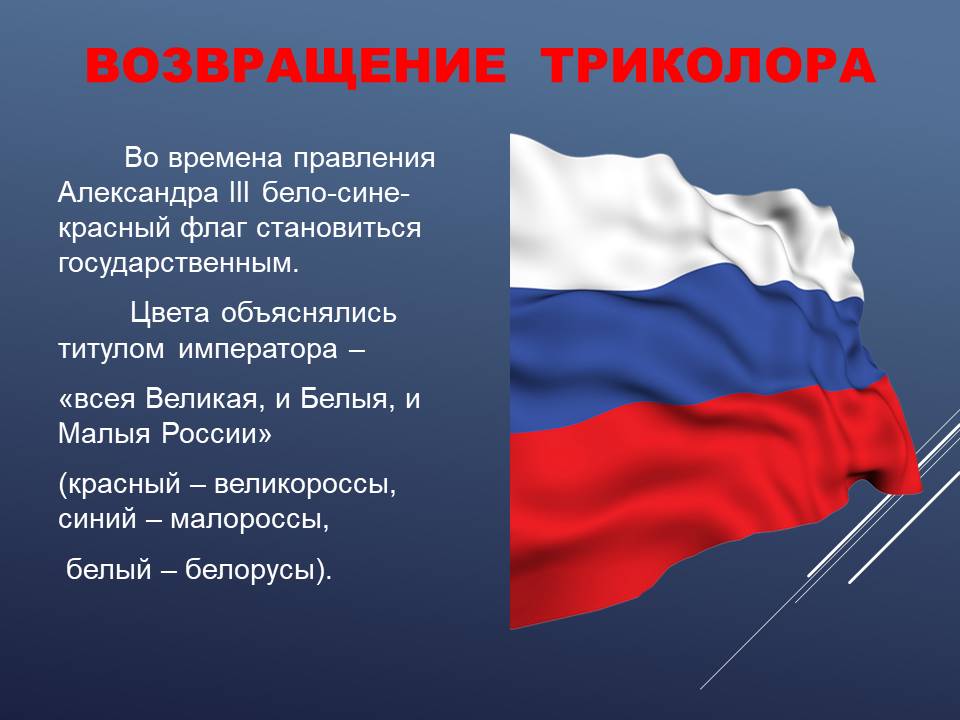 ВОЗВРАЩЕНИЕ ТРИКОЛОРА

Во времена правления Александра III бело-сине-красный флаг становиться государственным.

Цвета объяснялись титулом императора –

«всея Великая, и Белыя, и Малыя России»

(красный – великороссы, синий – малороссы,

белый – белорусы).